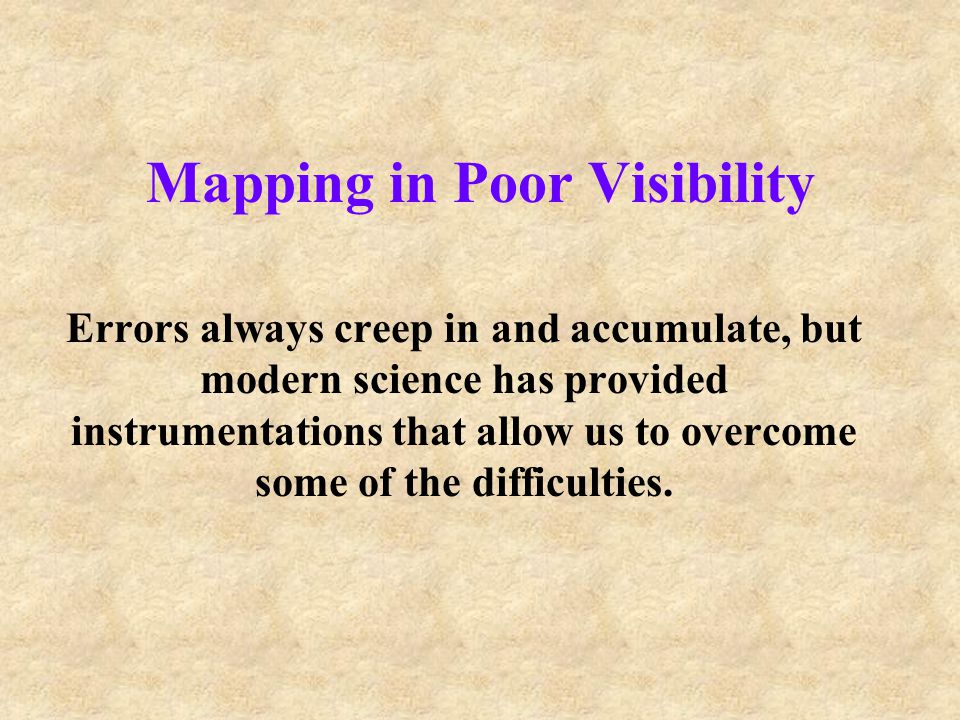 Mapping in Poor Visibility

Errors always creep in and accumulate, but modern science has provided instrumentations that allow us to overcome some of the difficulties.